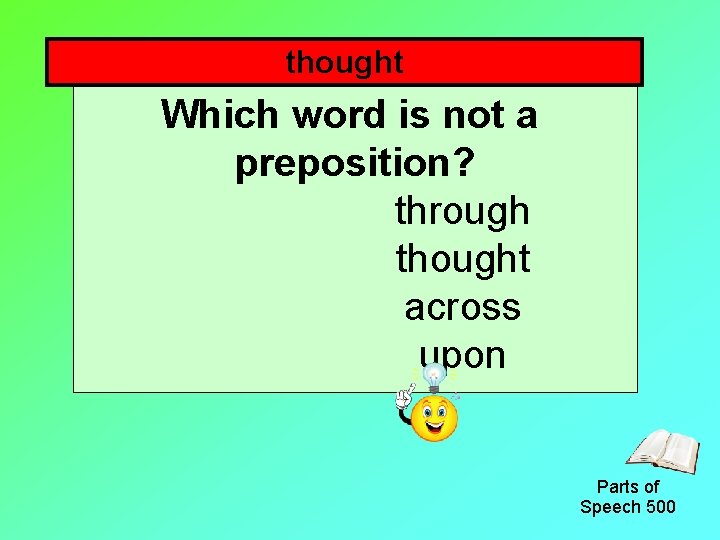 thought

Which word is not a preposition?

through
thought
across
upon

Parts of Speech 500